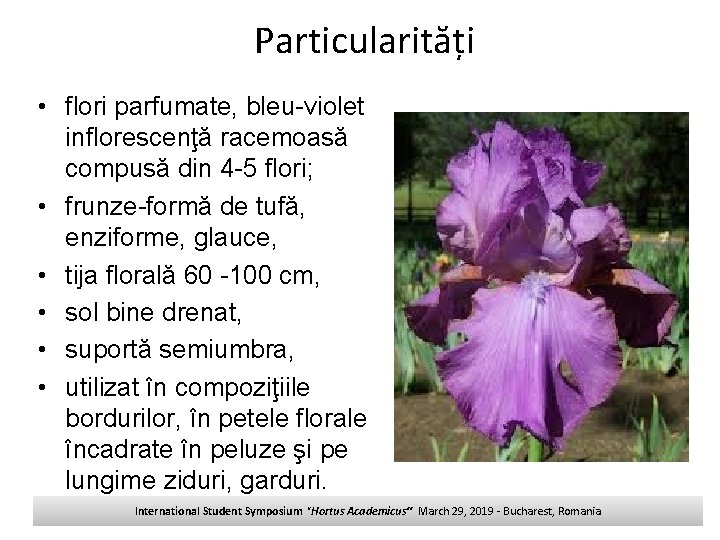 Particularități

• flori parfumate, bleu-violet inflorescenţă racemoasă compusă din 4-5 flori;
• frunze-formă de tufă, enziforme, glauce,
• tija florală 60 -100 cm,
• sol bine drenat,
• suportă semiumbra,
• utilizat în compoziţiile bordurilor, în petele florale încadrate în peluze şi pe lungime ziduri, garduri.

International Student Symposium "Hortus Academicus" March 29, 2019 - Bucharest, Romania